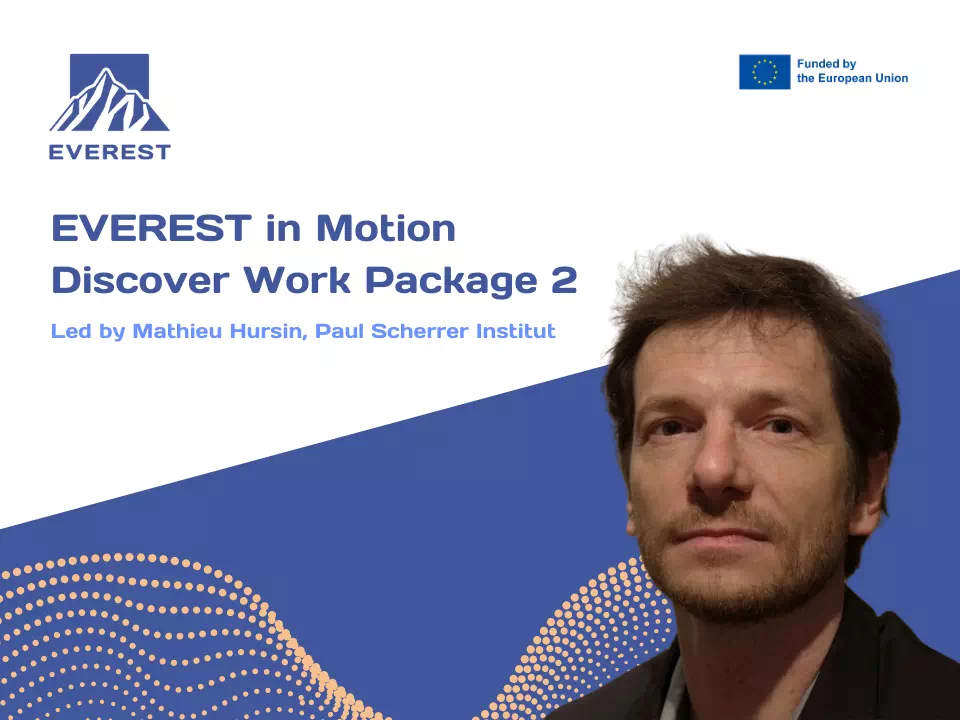 EVEREST

Funded by the European Union

EVEREST in Motion
Discover Work Package 2

Led by Mathieu Hursin, Paul Scherrer Institut